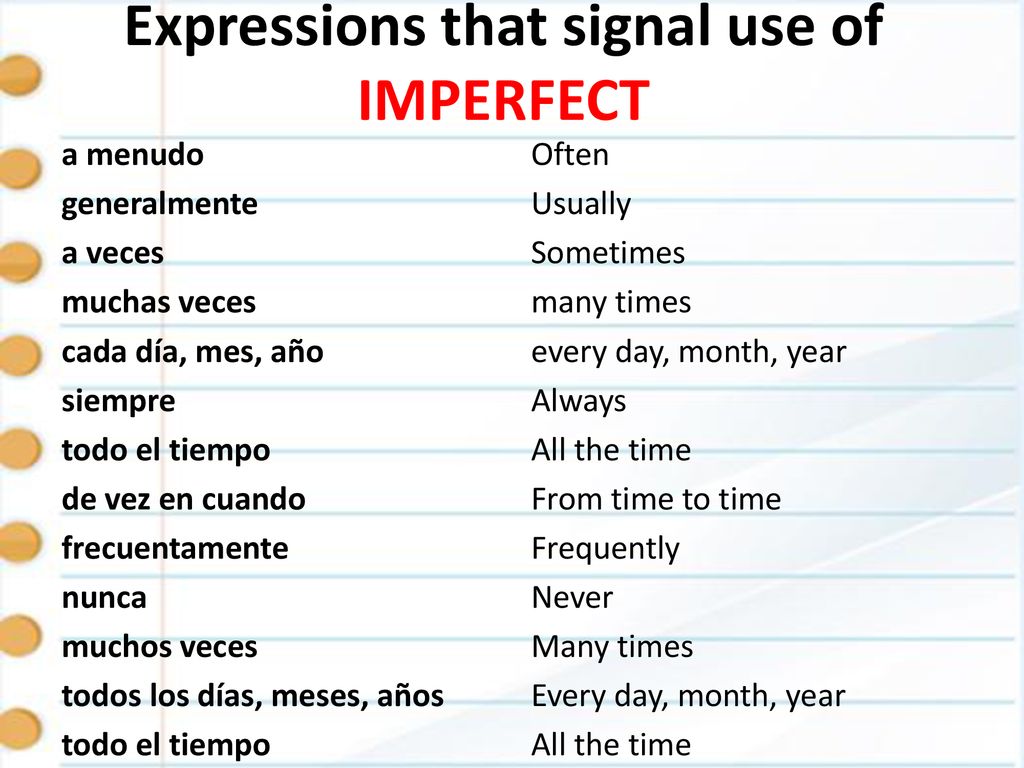 Expressions that signal use of IMPERFECT

| | |
|---|---|
| a menudo | Often |
| generalmente | Usually |
| a veces | Sometimes |
| muchas veces | many times |
| cada día, mes, año | every day, month, year |
| siempre | Always |
| todo el tiempo | All the time |
| de vez en cuando | From time to time |
| frecuentamente | Frequently |
| nunca | Never |
| muchos veces | Many times |
| todos los días, meses, años | Every day, month, year |
| todo el tiempo | All the time |